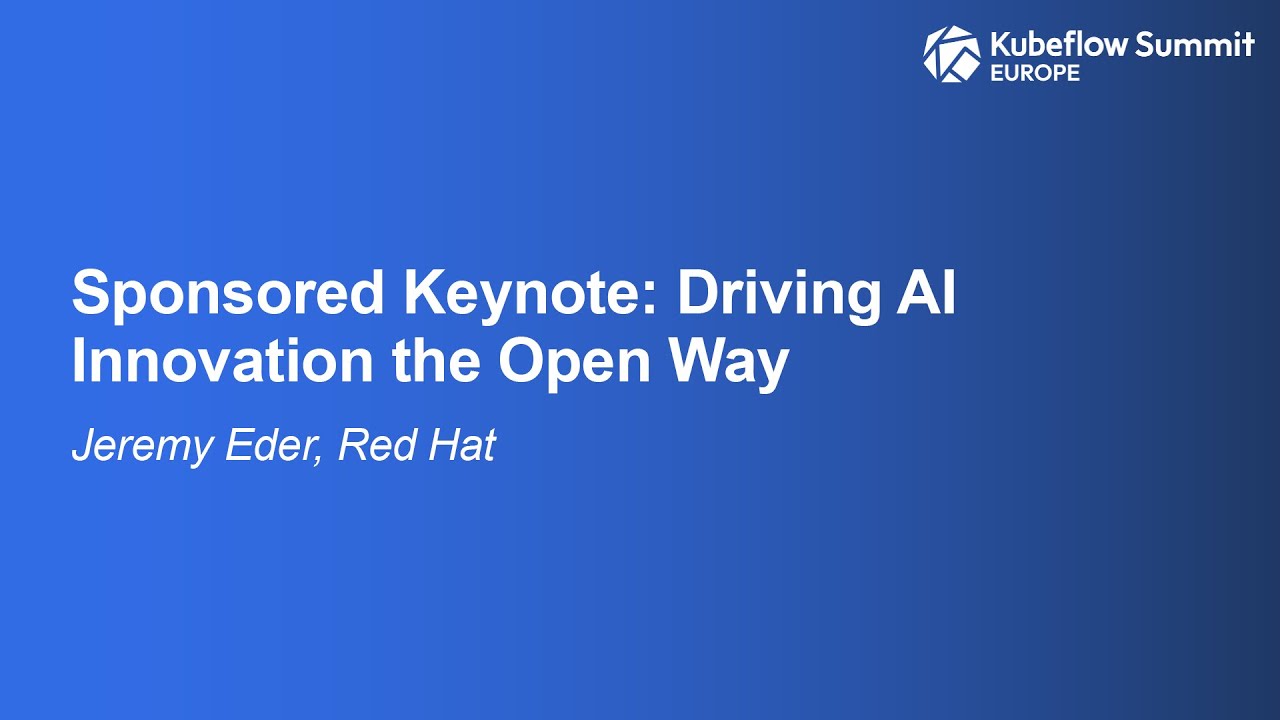 Kubeflow Summit
EUROPE

Sponsored Keynote: Driving AI Innovation the Open Way

Jeremy Eder, Red Hat